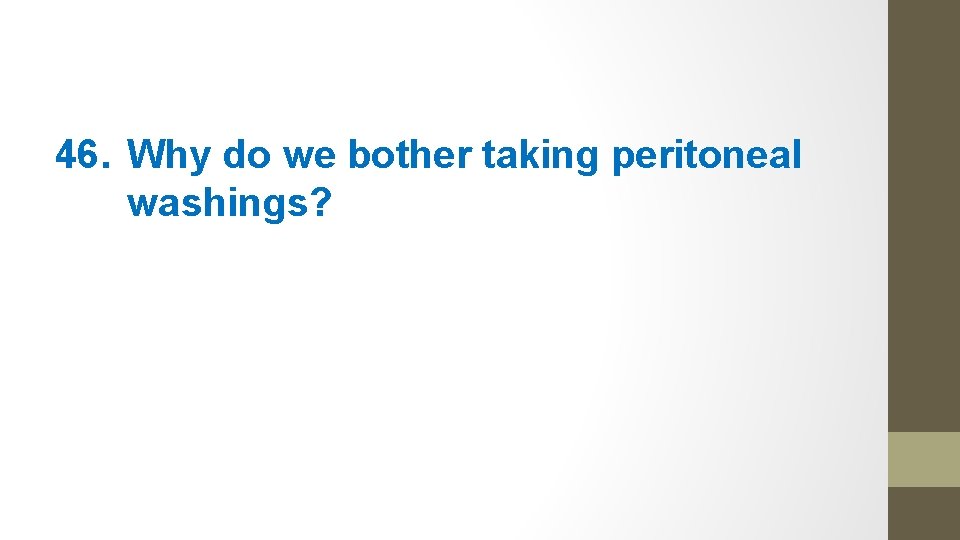 46. Why do we bother taking peritoneal washings?